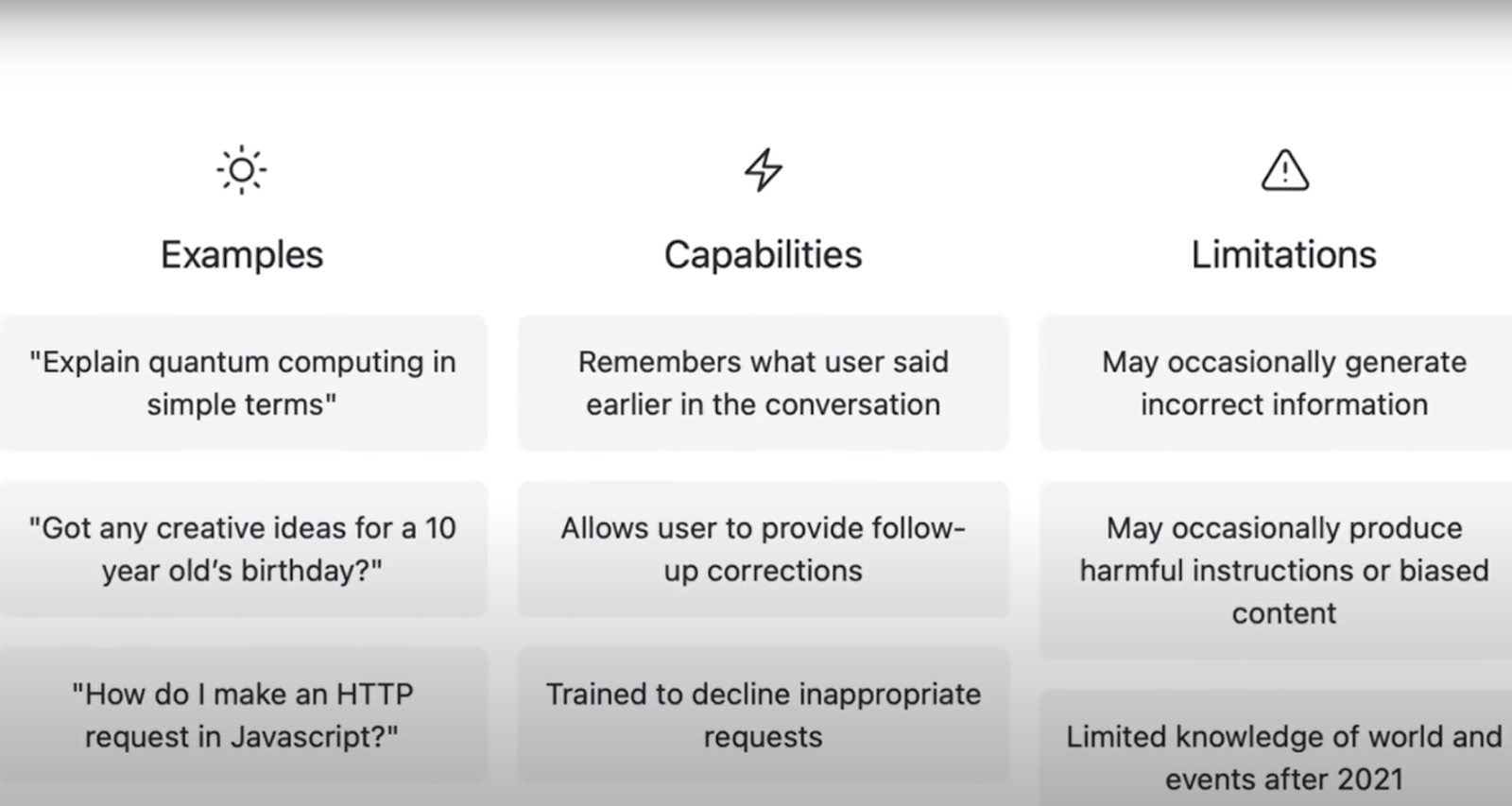 Examples

"Explain quantum computing in simple terms"

"Got any creative ideas for a 10 year old's birthday?"

"How do I make an HTTP request in Javascript?"

Capabilities

Remembers what user said earlier in the conversation

Allows user to provide follow-up corrections

Trained to decline inappropriate requests

Limitations

May occasionally generate incorrect information

May occasionally produce harmful instructions or biased content

Limited knowledge of world and events after 2021